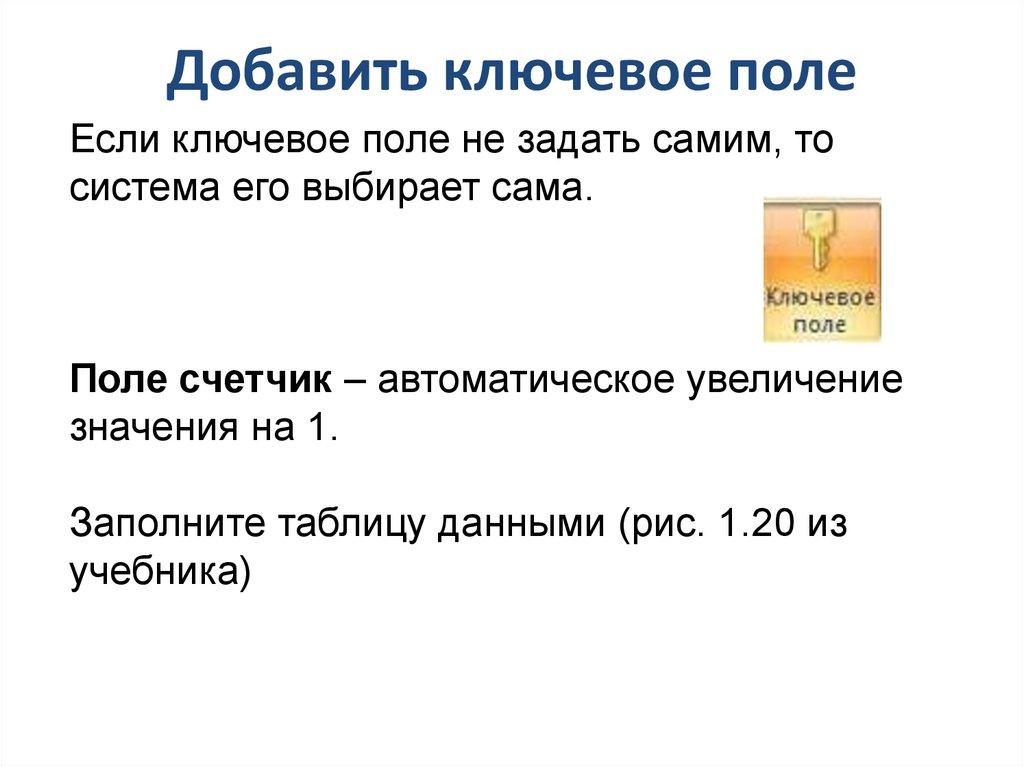 Добавить ключевое поле

Если ключевое поле не задать самим, то система его выбирает сама.

Ключевое поле

Поле счетчик – автоматическое увеличение значения на 1.

Заполните таблицу данными (рис. 1.20 из учебника)